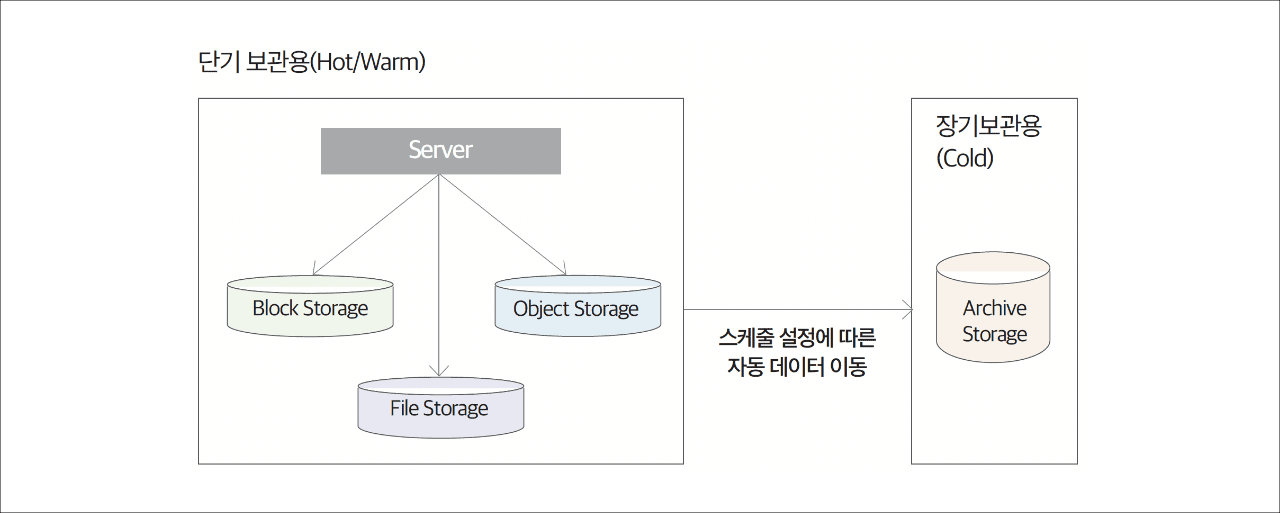 단기 보관용(Hot/Warm)

Server

Block Storage

Object Storage

File Storage

스케줄 설정에 따른 자동 데이터 이동

장기보관용 (Cold)

Archive Storage